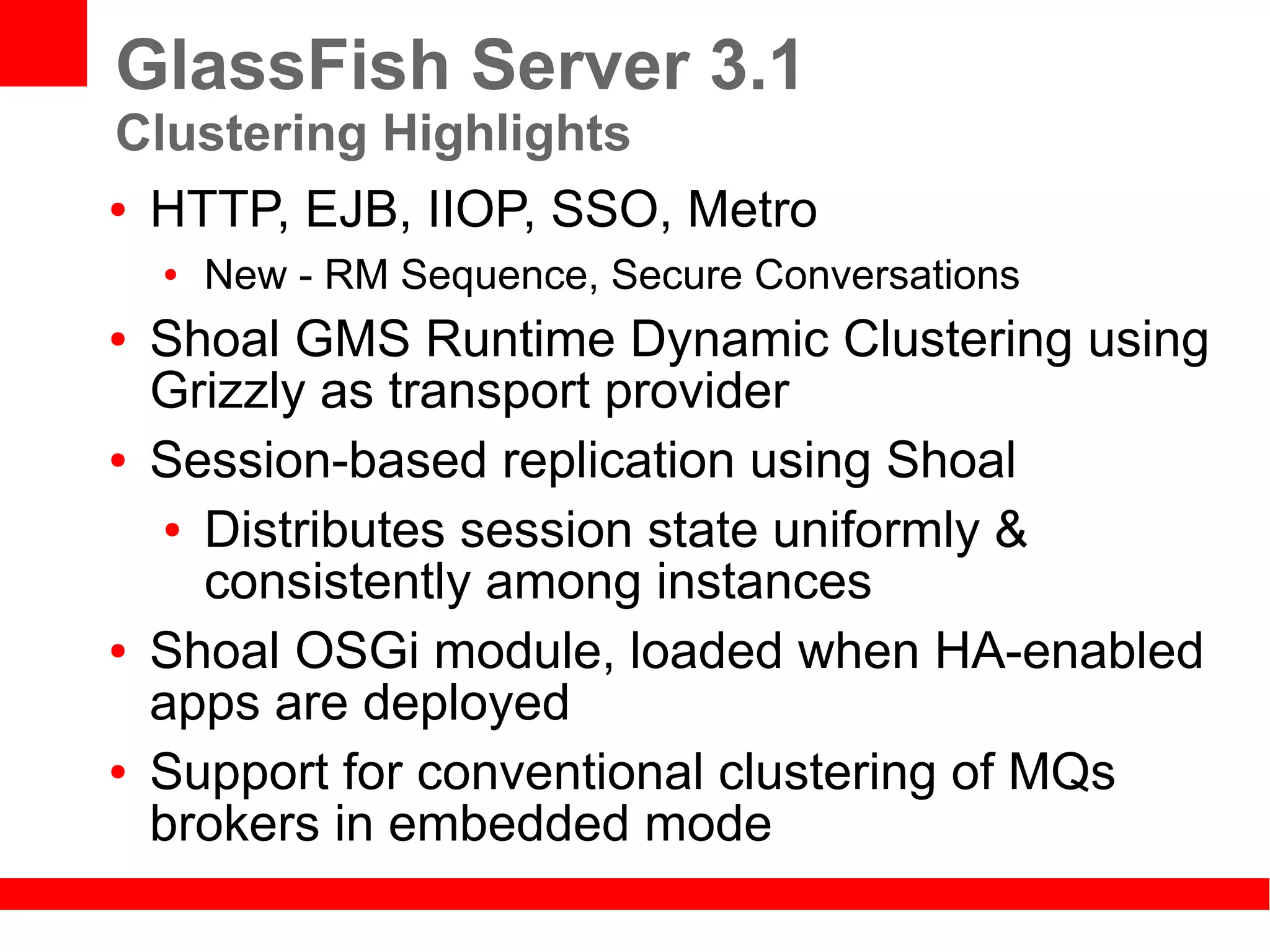 GlassFish Server 3.1
Clustering Highlights

• HTTP, EJB, IIOP, SSO, Metro
  • New - RM Sequence, Secure Conversations
• Shoal GMS Runtime Dynamic Clustering using Grizzly as transport provider
• Session-based replication using Shoal
  • Distributes session state uniformly & consistently among instances
• Shoal OSGi module, loaded when HA-enabled apps are deployed
• Support for conventional clustering of MQs brokers in embedded mode